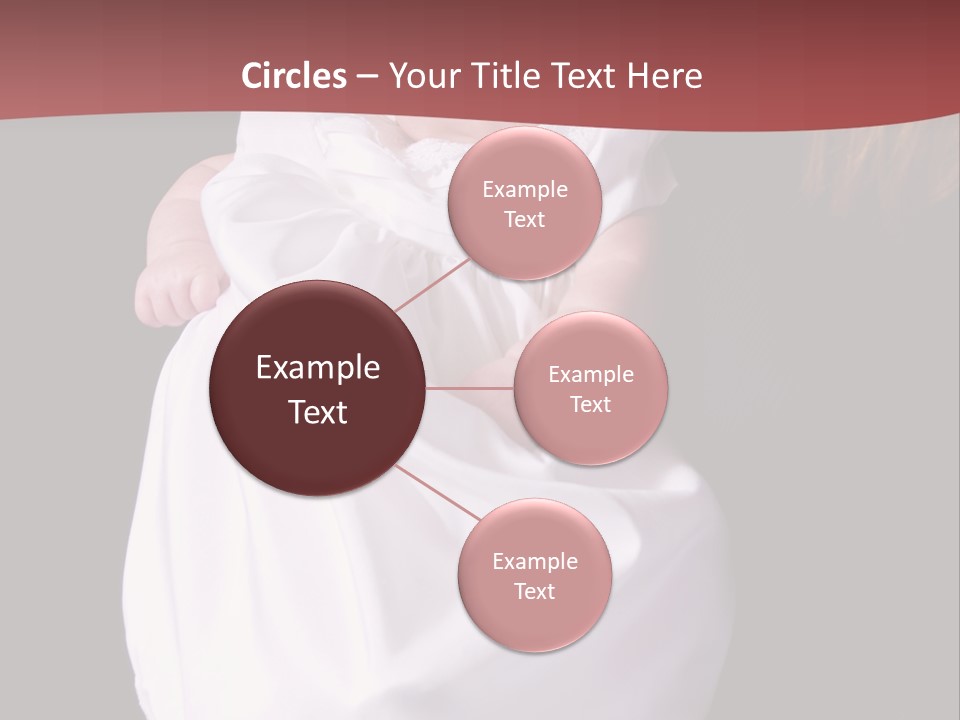 Circles – Your Title Text Here

Example Text

Example Text

Example Text

Example Text